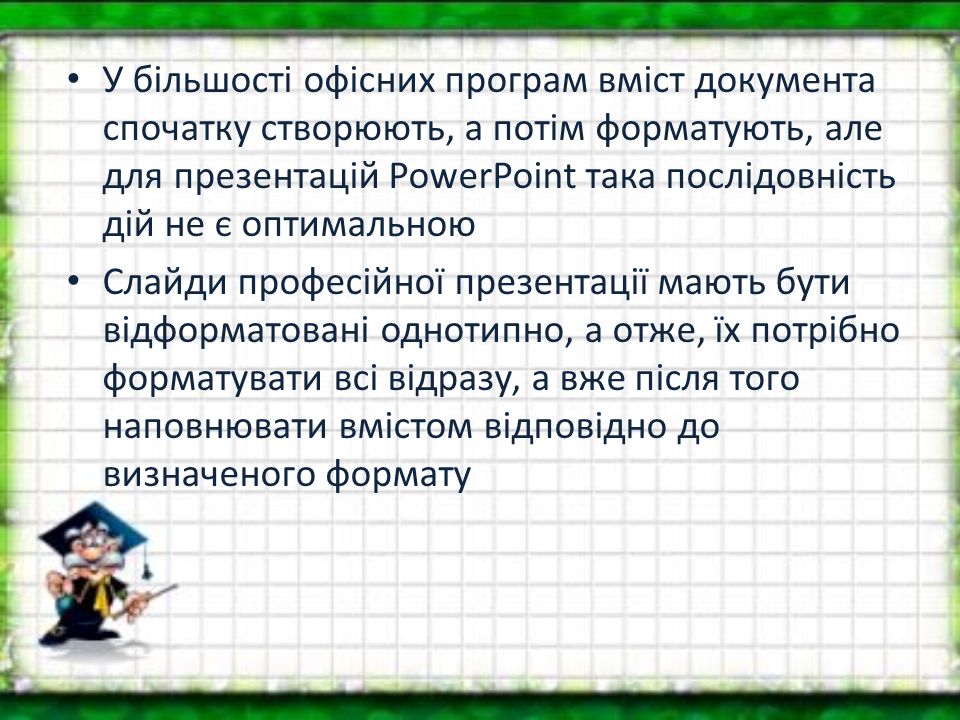 • У більшості офісних програм вміст документа спочатку створюють, а потім форматують, але для презентацій PowerPoint така послідовність дій не є оптимальною

• Слайди професійної презентації мають бути відформатовані однотипно, а отже, їх потрібно форматувати всі відразу, а вже після того наповнювати вмістом відповідно до визначеного формату